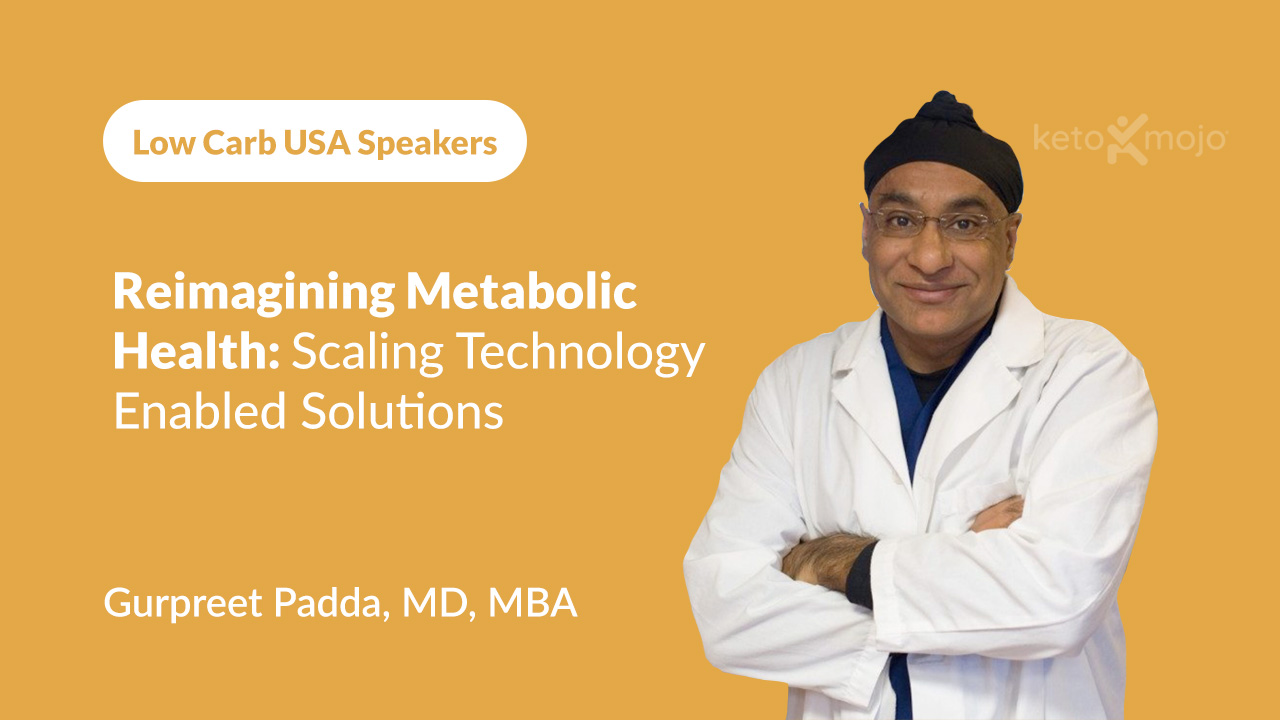 Low Carb USA Speakers

keto mojo

Reimagining Metabolic Health: Scaling Technology Enabled Solutions

Gurpreet Padda, MD, MBA